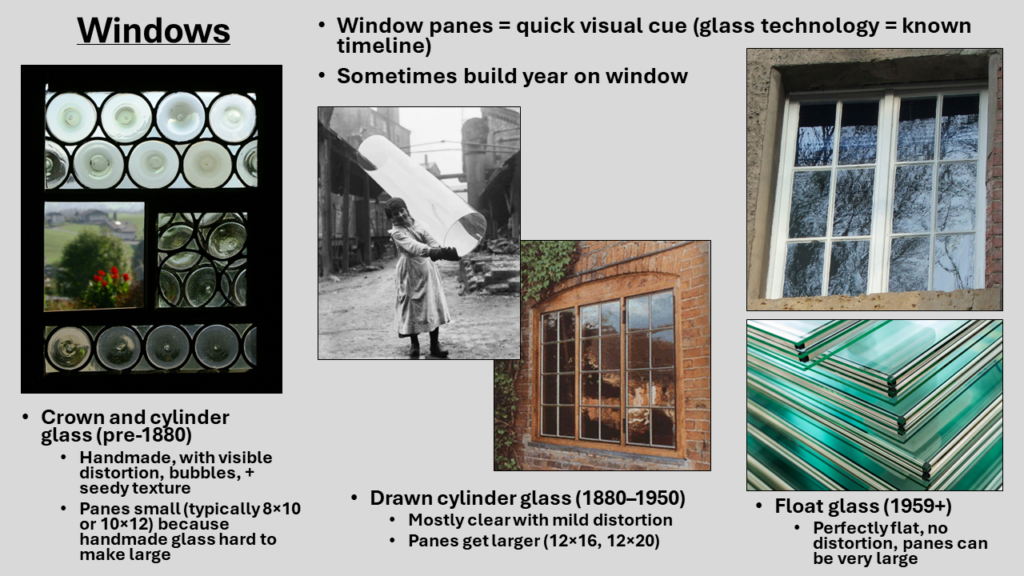 Windows

• Window panes = quick visual cue (glass technology = known timeline)
• Sometimes build year on window

• Crown and cylinder glass (pre-1880)
• Handmade, with visible distortion, bubbles, + seedy texture
• Panes small (typically 8×10 or 10×12) because handmade glass hard to make large

• Drawn cylinder glass (1880–1950)
• Mostly clear with mild distortion
• Panes get larger (12×16, 12×20)

• Float glass (1959+)
• Perfectly flat, no distortion, panes can be very large